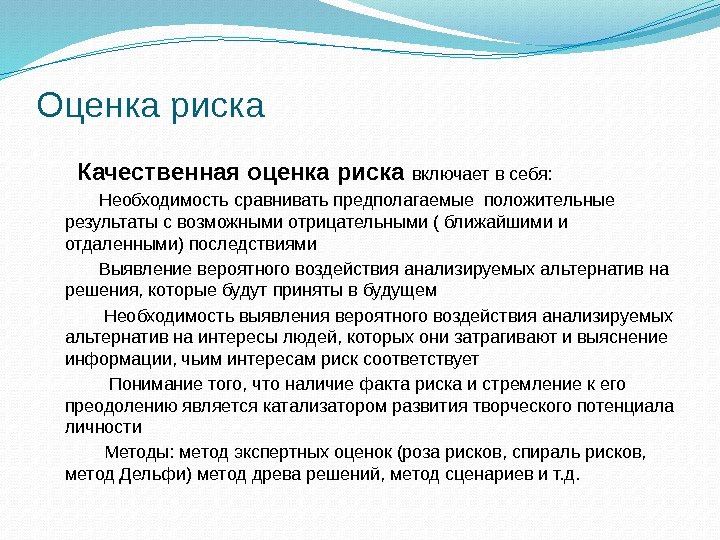 Оценка риска

Качественная оценка риска включает в себя:

Необходимость сравнивать предполагаемые положительные результаты с возможными отрицательными ( ближайшими и отдаленными) последствиями

Выявление вероятного воздействия анализируемых альтернатив на решения, которые будут приняты в будущем

Необходимость выявления вероятного воздействия анализируемых альтернатив на интересы людей, которых они затрагивают и выяснение информации, чьим интересам риск соответствует

Понимание того, что наличие факта риска и стремление к его преодолению является катализатором развития творческого потенциала личности

Методы: метод экспертных оценок (роза рисков, спираль рисков, метод Дельфи) метод древа решений, метод сценариев и т.д.